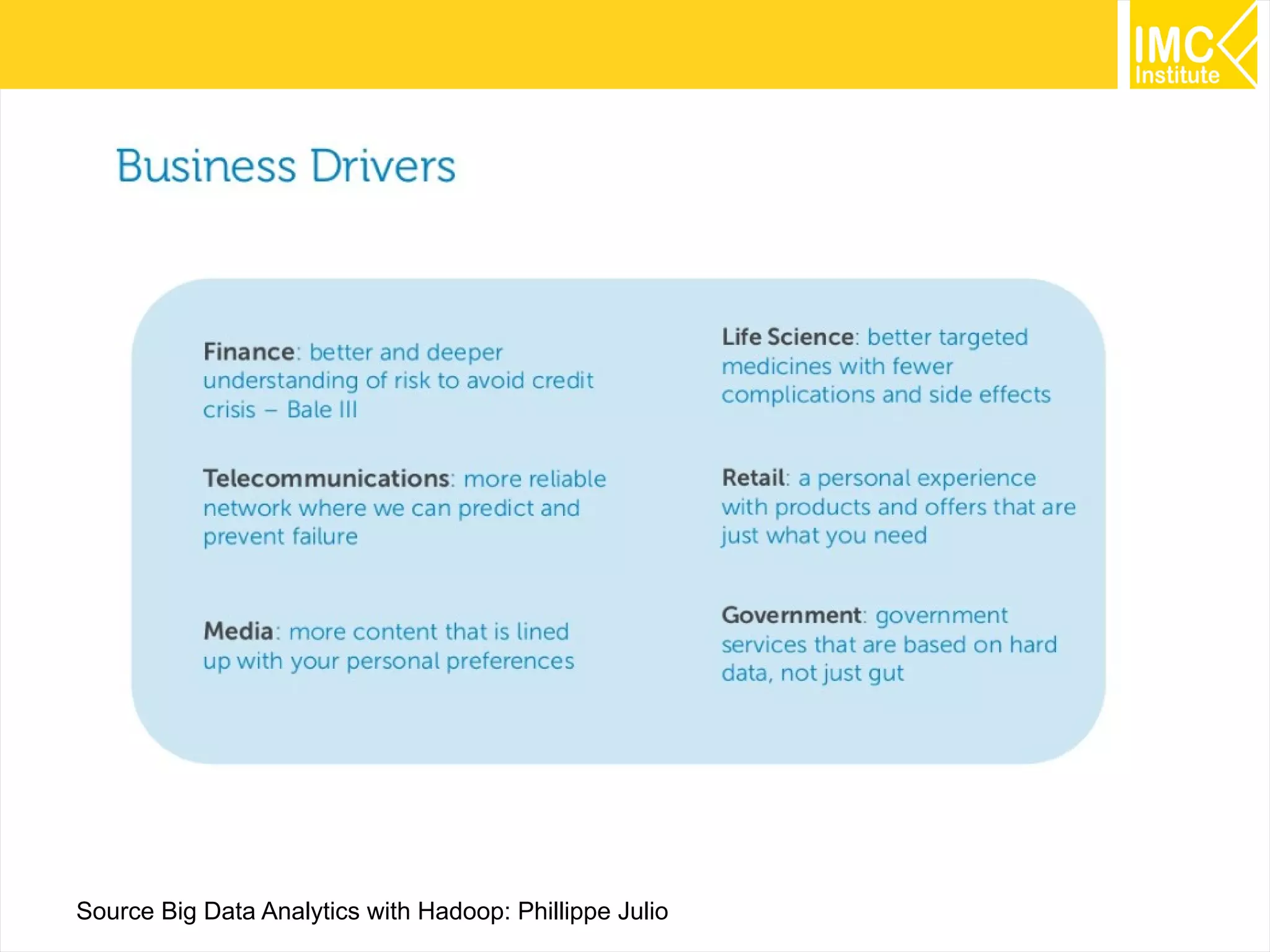 IMC Institute

Business Drivers

Finance: better and deeper understanding of risk to avoid credit crisis – Bale III

Telecommunications: more reliable network where we can predict and prevent failure

Media: more content that is lined up with your personal preferences

Life Science: better targeted medicines with fewer complications and side effects

Retail: a personal experience with products and offers that are just what you need

Government: government services that are based on hard data, not just gut

Source Big Data Analytics with Hadoop: Phillippe Julio